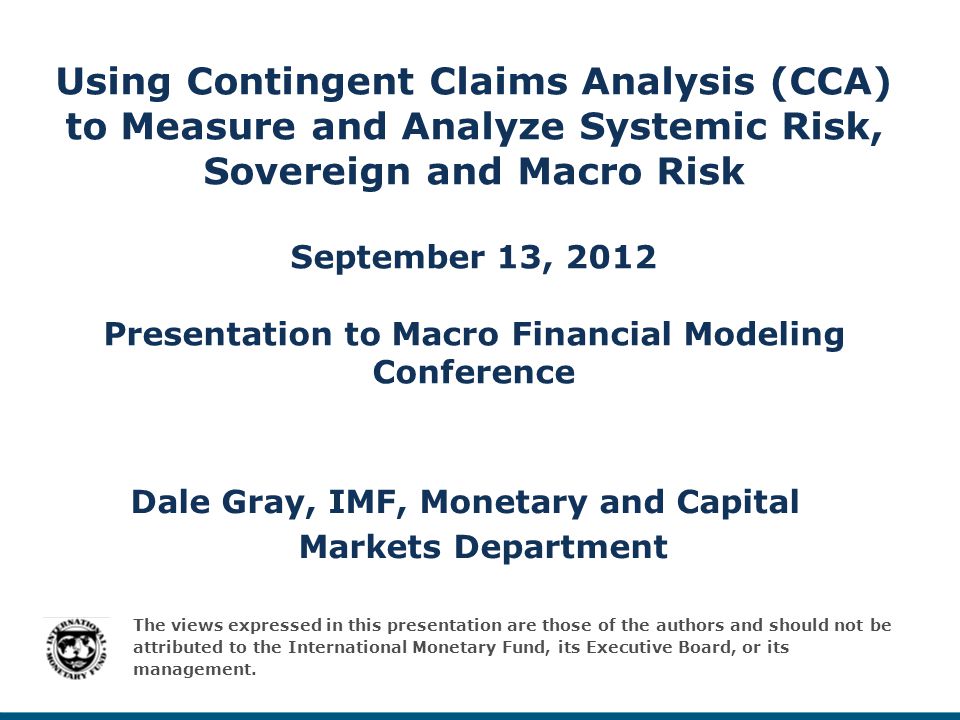 Using Contingent Claims Analysis (CCA) to Measure and Analyze Systemic Risk, Sovereign and Macro Risk

September 13, 2012

Presentation to Macro Financial Modeling Conference

Dale Gray, IMF, Monetary and Capital Markets Department

INTERNATIONAL MONETARY FUND

The views expressed in this presentation are those of the authors and should not be attributed to the International Monetary Fund, its Executive Board, or its management.